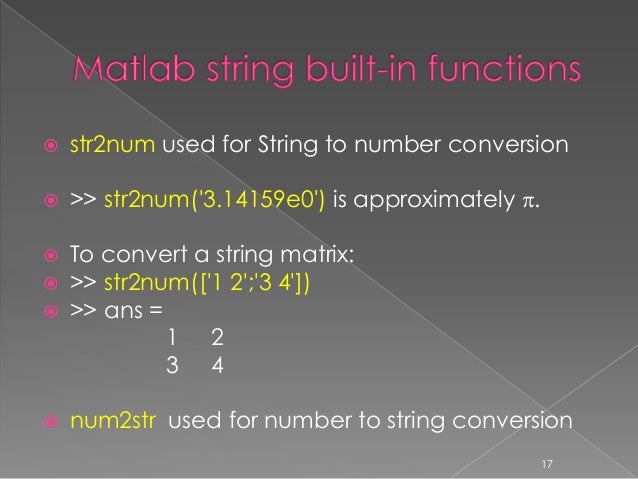 Matlab string built-in functions

str2num used for String to number conversion

>> str2num('3.14159e0') is approximately $\pi$.

To convert a string matrix:
>> str2num(['1 2';'3 4'])
>> ans =
1 2
3 4

num2str used for number to string conversion

17